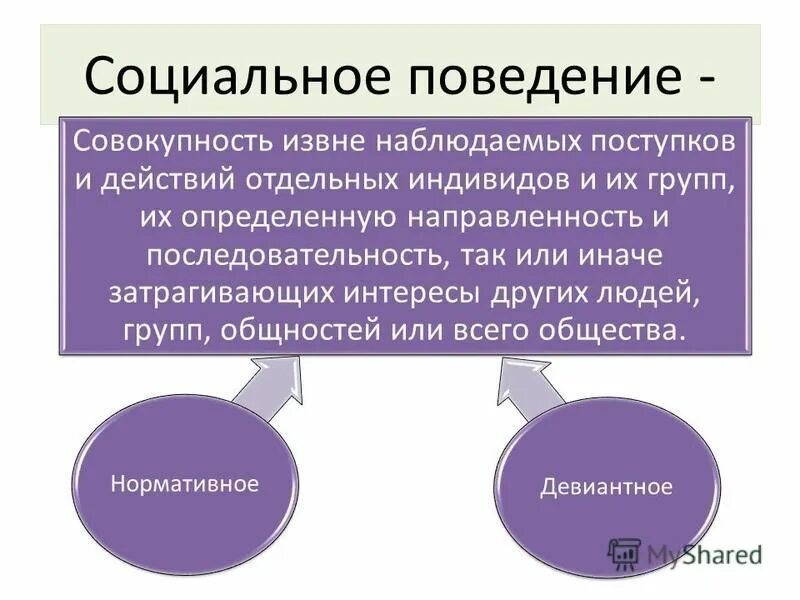 Социальное поведение -

Совокупность извне наблюдаемых поступков и действий отдельных индивидов и их групп, их определенную направленность и последовательность, так или иначе затрагивающих интересы других людей, групп, общностей или всего общества.

Нормативное

Девиантное

MyShared